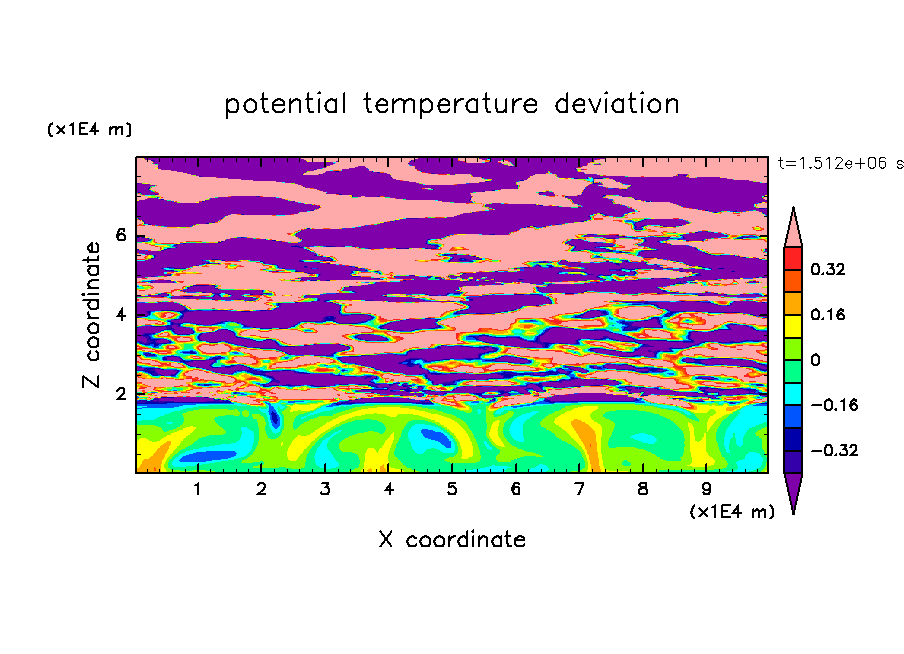 potential temperature deviation

(x1E4 m)

t=1.512e+06 s

Z coordinate

6
4
2

0.32
0.16
0
−0.16
−0.32

1 2 3 4 5 6 7 8 9

(x1E4 m)

X coordinate